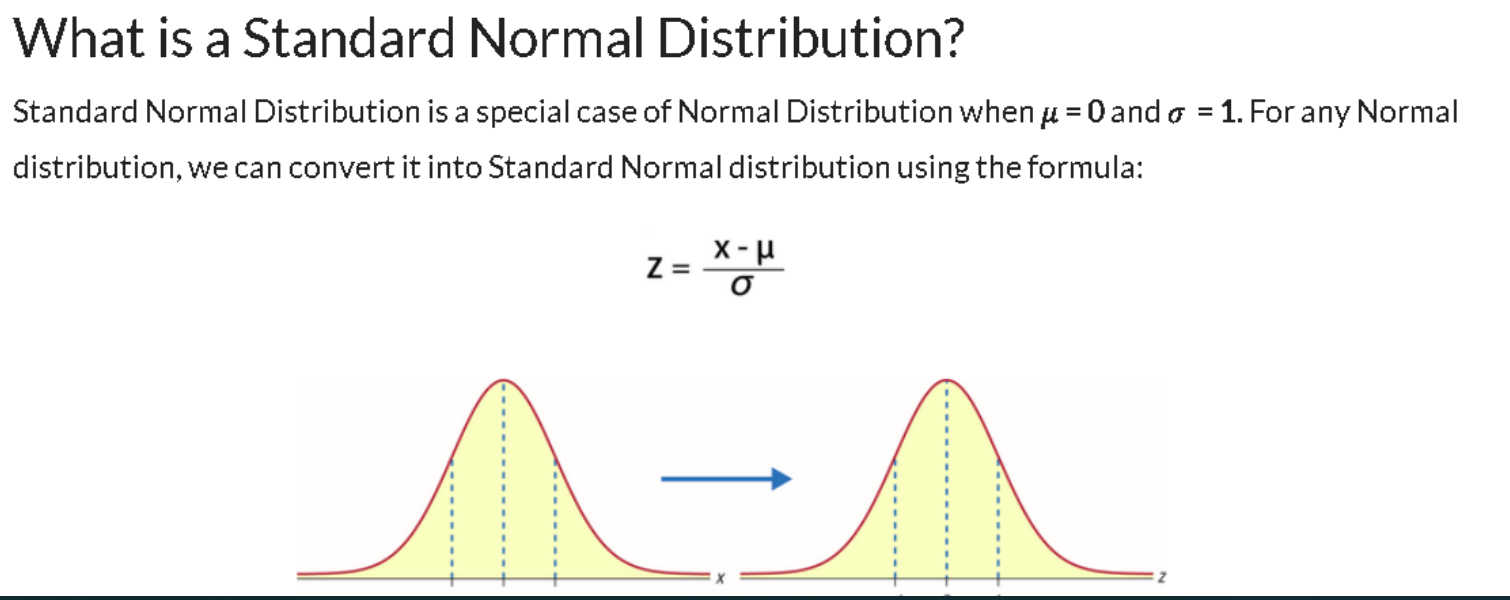 What is a Standard Normal Distribution?

Standard Normal Distribution is a special case of Normal Distribution when $\mu = 0$ and $\sigma = 1$. For any Normal distribution, we can convert it into Standard Normal distribution using the formula:

$Z = \frac{X - \mu}{\sigma}$

x

z